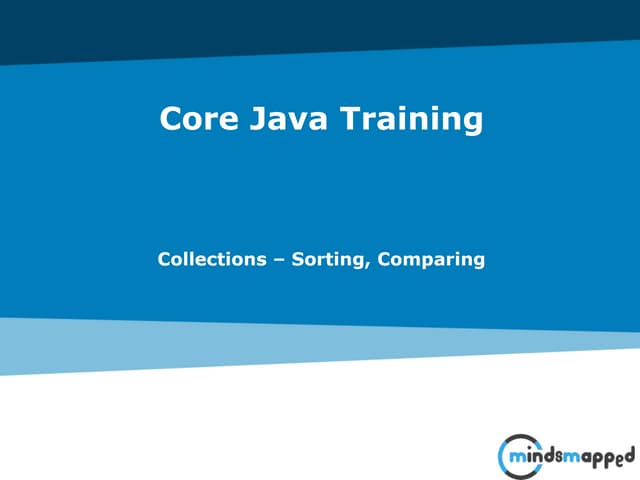 Core Java Training

Collections – Sorting, Comparing

mindsmapped